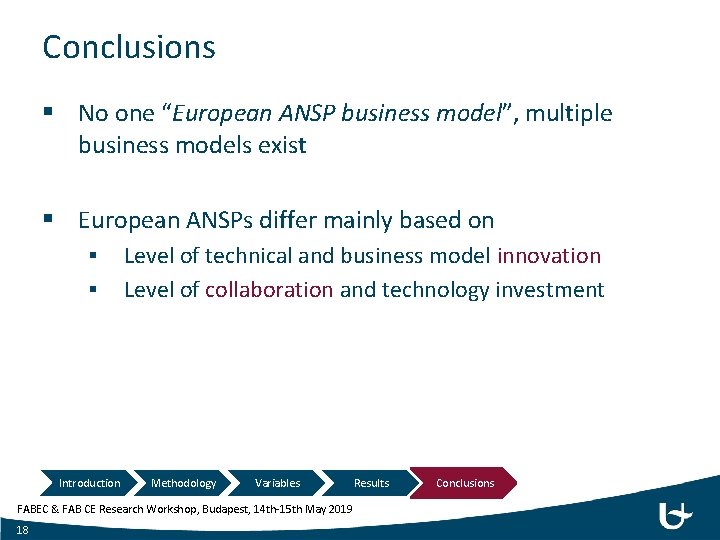 Conclusions

▪ No one "*European ANSP business model*", multiple business models exist

▪ European ANSPs differ mainly based on
  ▪ Level of technical and business model innovation
  ▪ Level of collaboration and technology investment

Introduction Methodology Variables Results Conclusions

FABEC & FAB CE Research Workshop, Budapest, 14th-15th May 2019

18